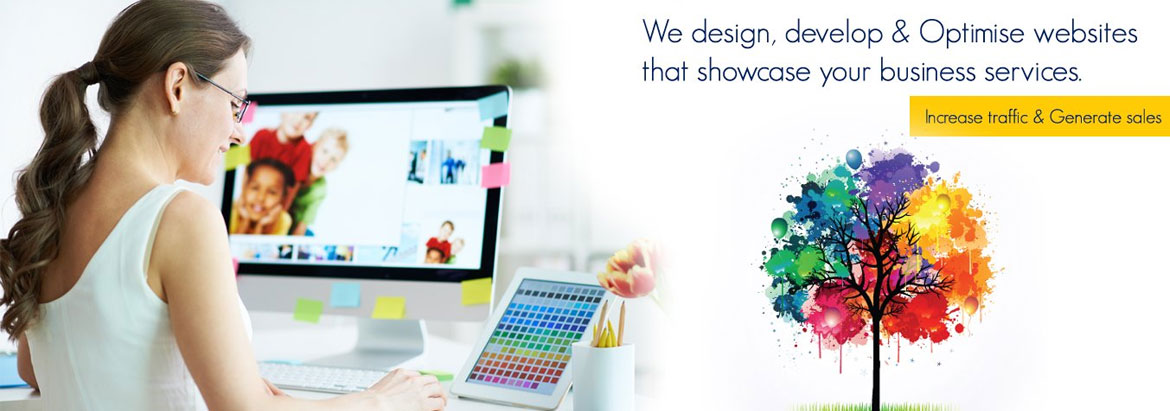 We design, develop & Optimise websites that showcase your business services.

Increase traffic & Generate sales